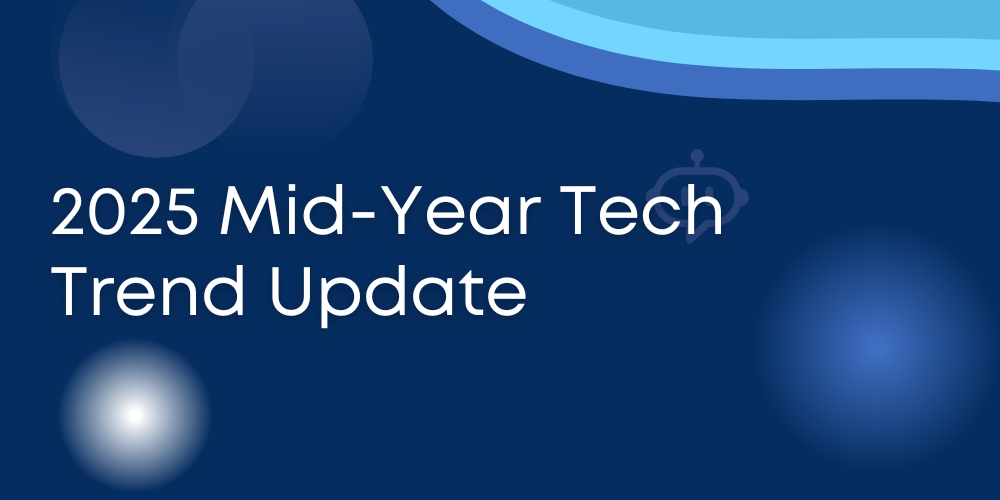 2025 Mid-Year Tech Trend Update